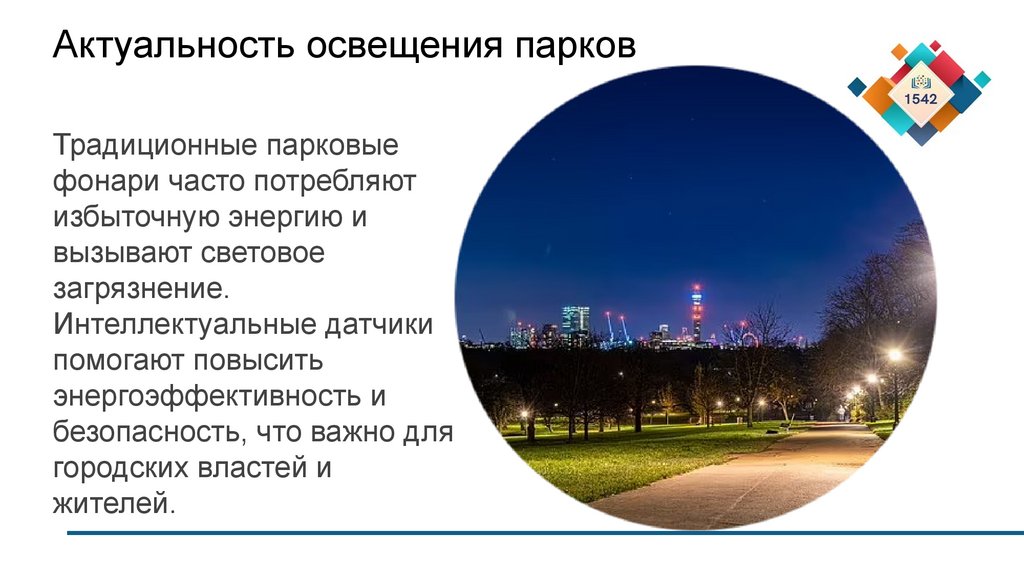 Актуальность освещения парков

1542

Традиционные парковые фонари часто потребляют избыточную энергию и вызывают световое загрязнение. Интеллектуальные датчики помогают повысить энергоэффективность и безопасность, что важно для городских властей и жителей.